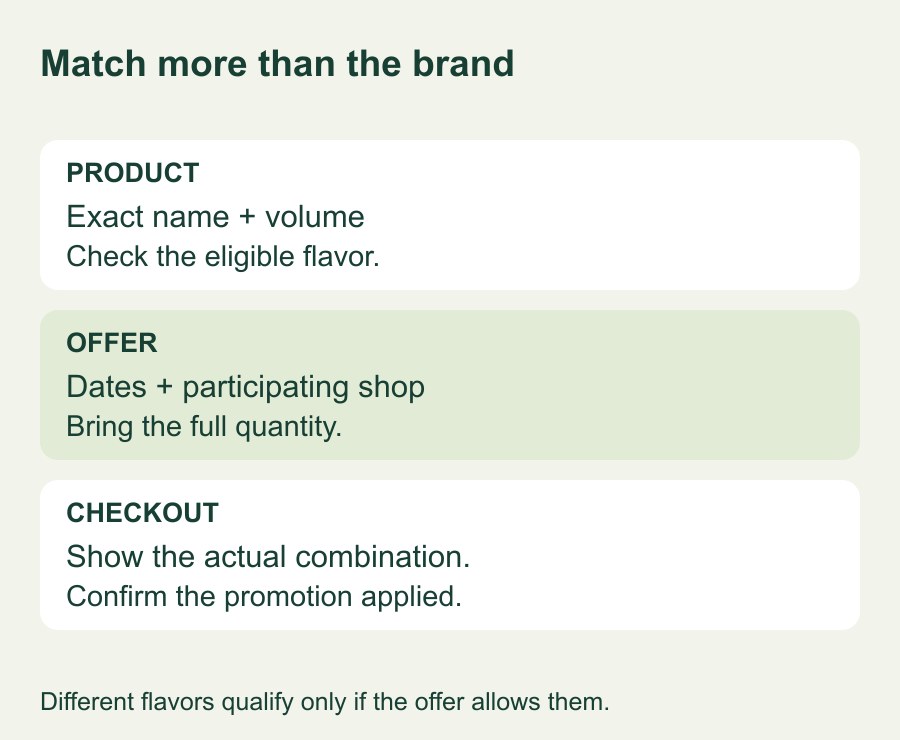 Match more than the brand

PRODUCT
Exact name + volume
Check the eligible flavor.

OFFER
Dates + participating shop
Bring the full quantity.

CHECKOUT
Show the actual combination.
Confirm the promotion applied.

Different flavors qualify only if the offer allows them.